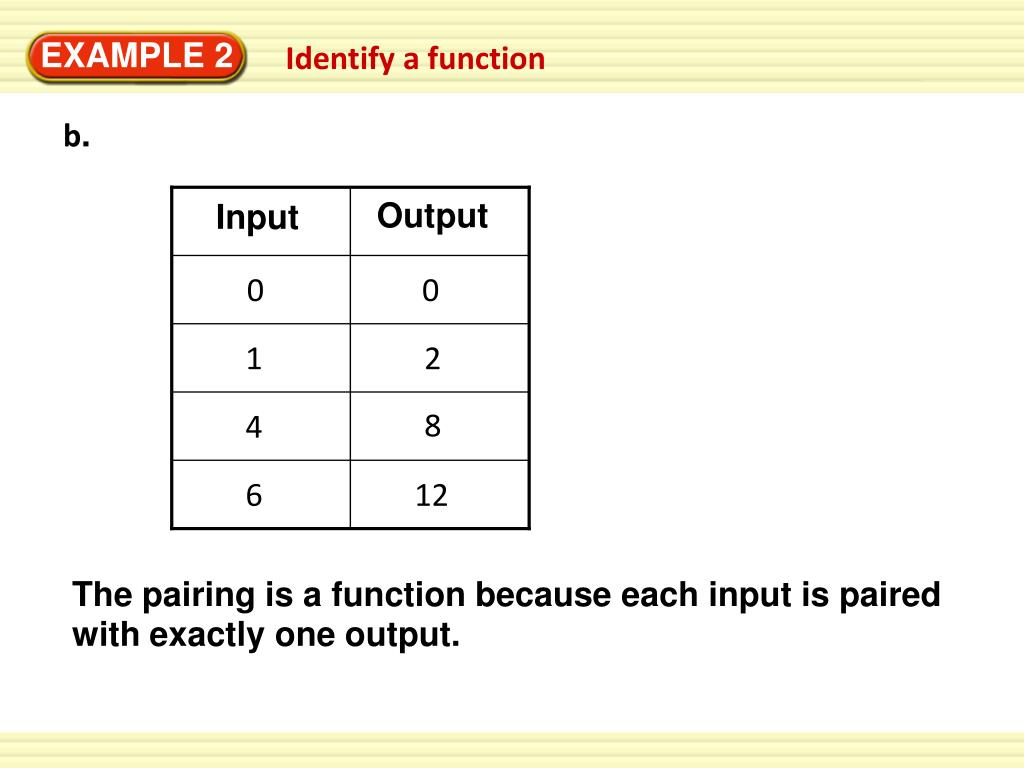 EXAMPLE 2 Identify a function

b.

| Input | Output |
|---|---|
| 0 | 0 |
| 1 | 2 |
| 4 | 8 |
| 6 | 12 |

The pairing is a function because each input is paired with exactly one output.